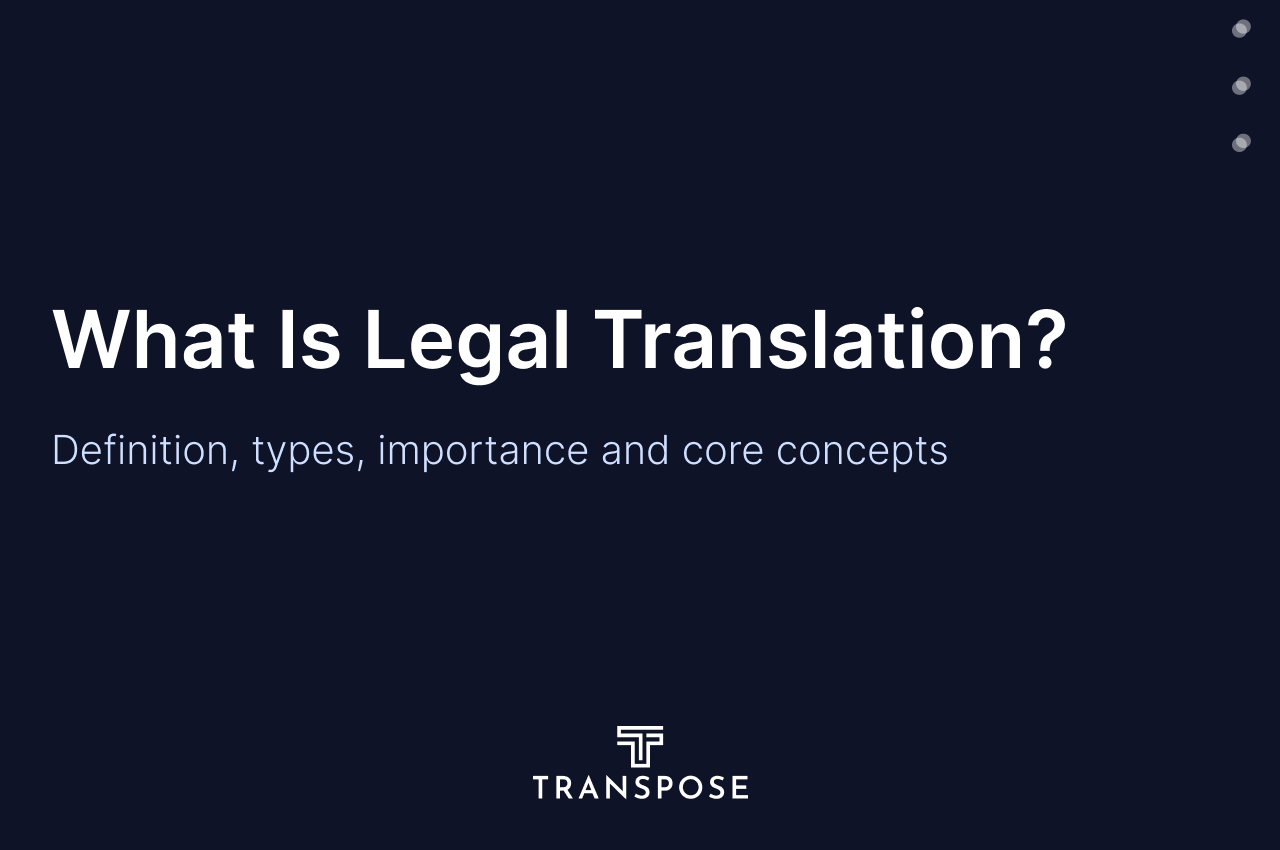 What Is Legal Translation?

Definition, types, importance and core concepts

TRANSPOSE